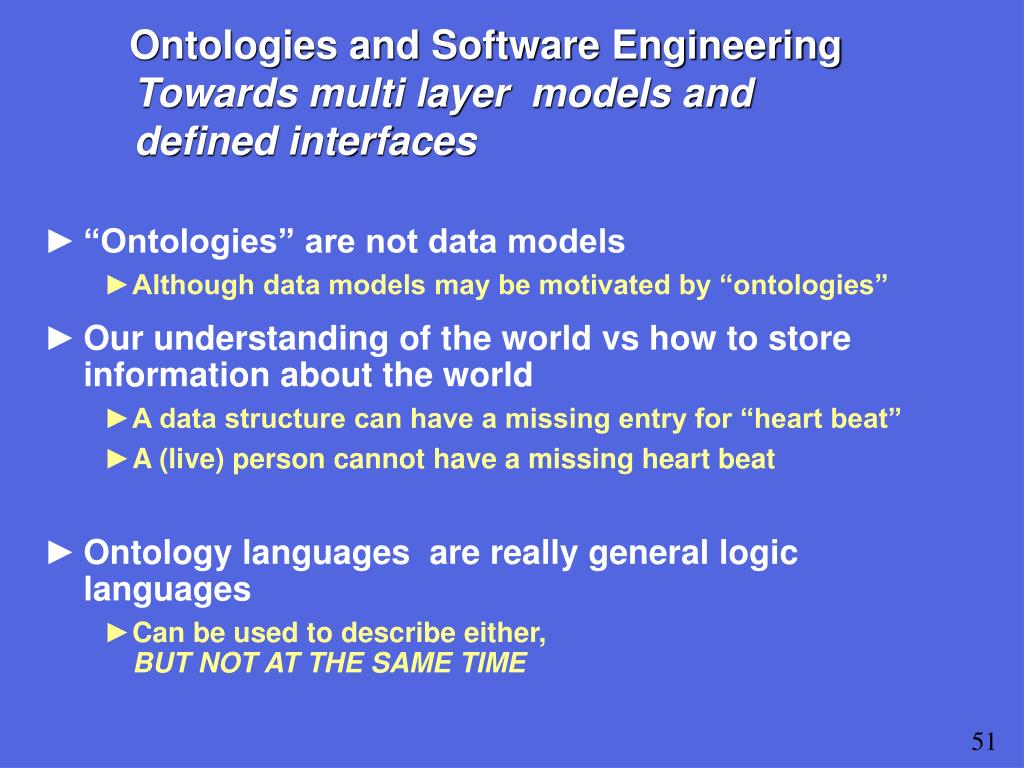 Ontologies and Software Engineering
Towards multi layer models and defined interfaces

► “Ontologies” are not data models

►Although data models may be motivated by “ontologies”

► Our understanding of the world vs how to store information about the world

►A data structure can have a missing entry for “heart beat”

►A (live) person cannot have a missing heart beat

► Ontology languages are really general logic languages

►Can be used to describe either,
BUT NOT AT THE SAME TIME

51